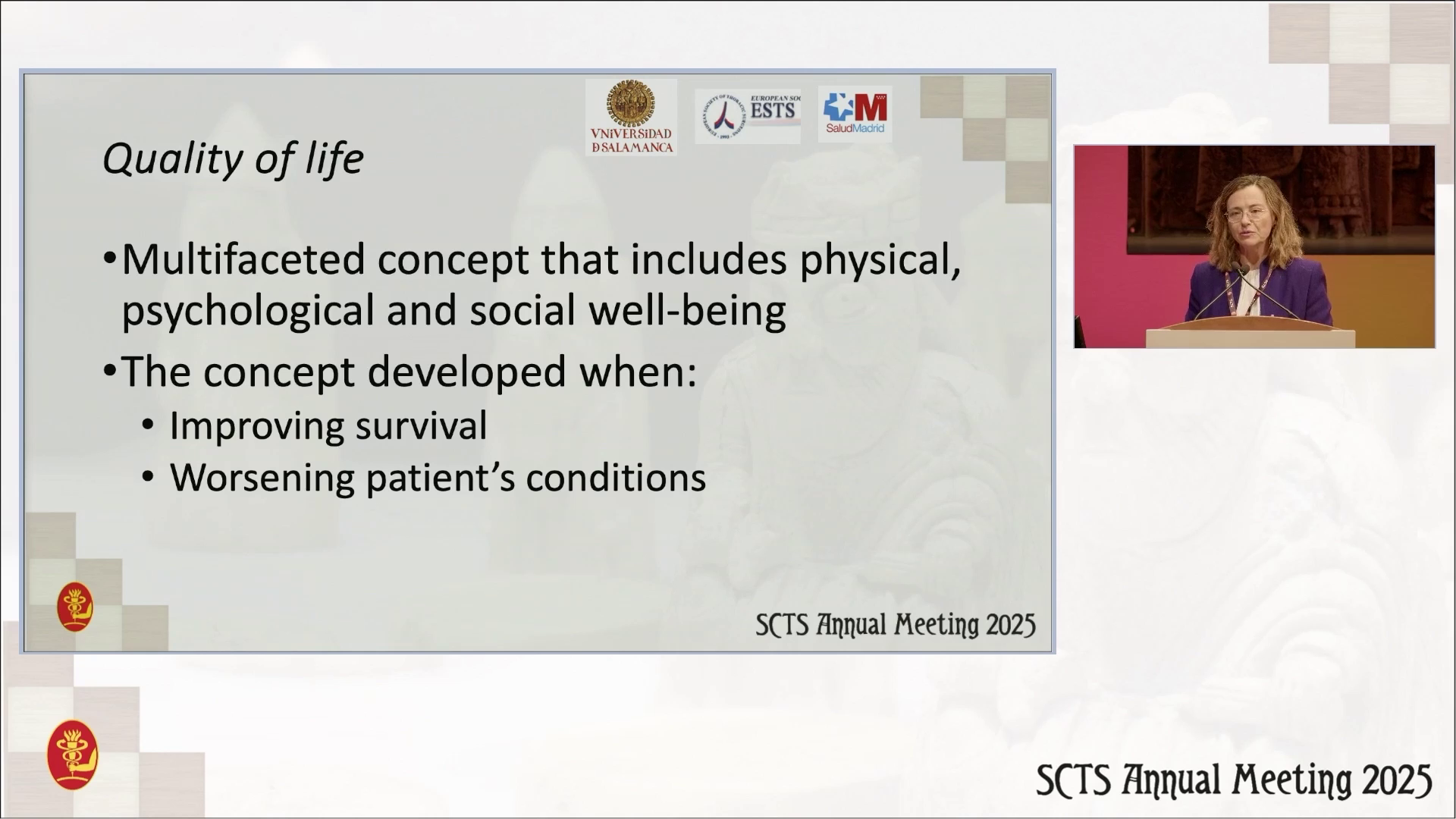 VNiVERSiDAD
D SALAMANCA

EUROPEAN SOC
ESTS

SaludMadrid

Quality of life

• Multifaceted concept that includes physical, psychological and social well-being
• The concept developed when:
  • Improving survival
  • Worsening patient's conditions

SCTS Annual Meeting 2025

SCTS Annual Meeting 2025